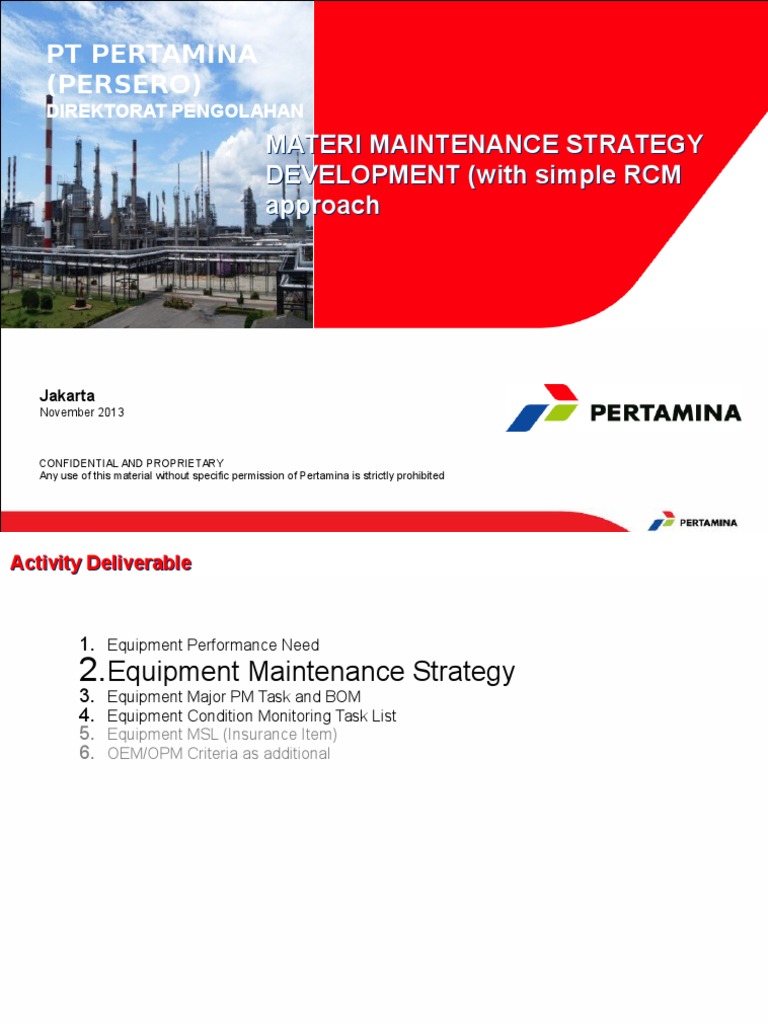 PT PERTAMINA (PERSERO)
DIREKTORAT PENGOLAHAN

MATERI MAINTENANCE STRATEGY DEVELOPMENT (with simple RCM approach

Jakarta
November 2013

PERTAMINA

CONFIDENTIAL AND PROPRIETARY
Any use of this material without specific permission of Pertamina is strictly prohibited

PERTAMINA

Activity Deliverable

1. Equipment Performance Need
2. Equipment Maintenance Strategy
3. Equipment Major PM Task and BOM
4. Equipment Condition Monitoring Task List
5. Equipment MSL (Insurance Item)
6. OEM/OPM Criteria as additional